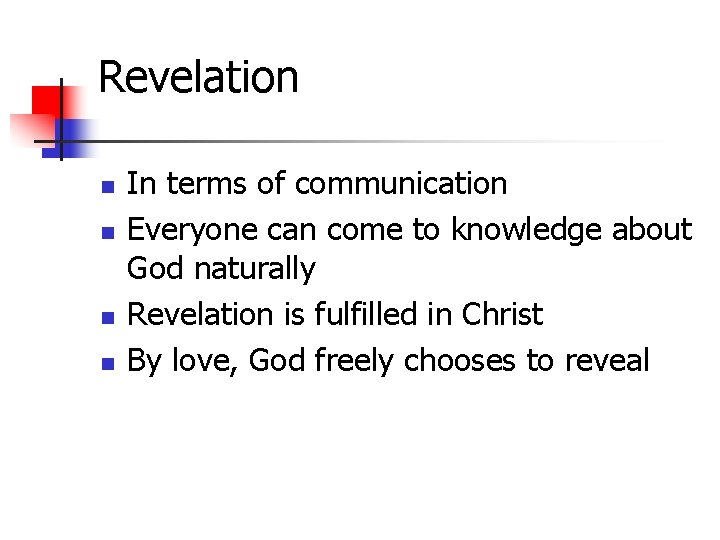 Revelation

- In terms of communication
- Everyone can come to knowledge about God naturally
- Revelation is fulfilled in Christ
- By love, God freely chooses to reveal